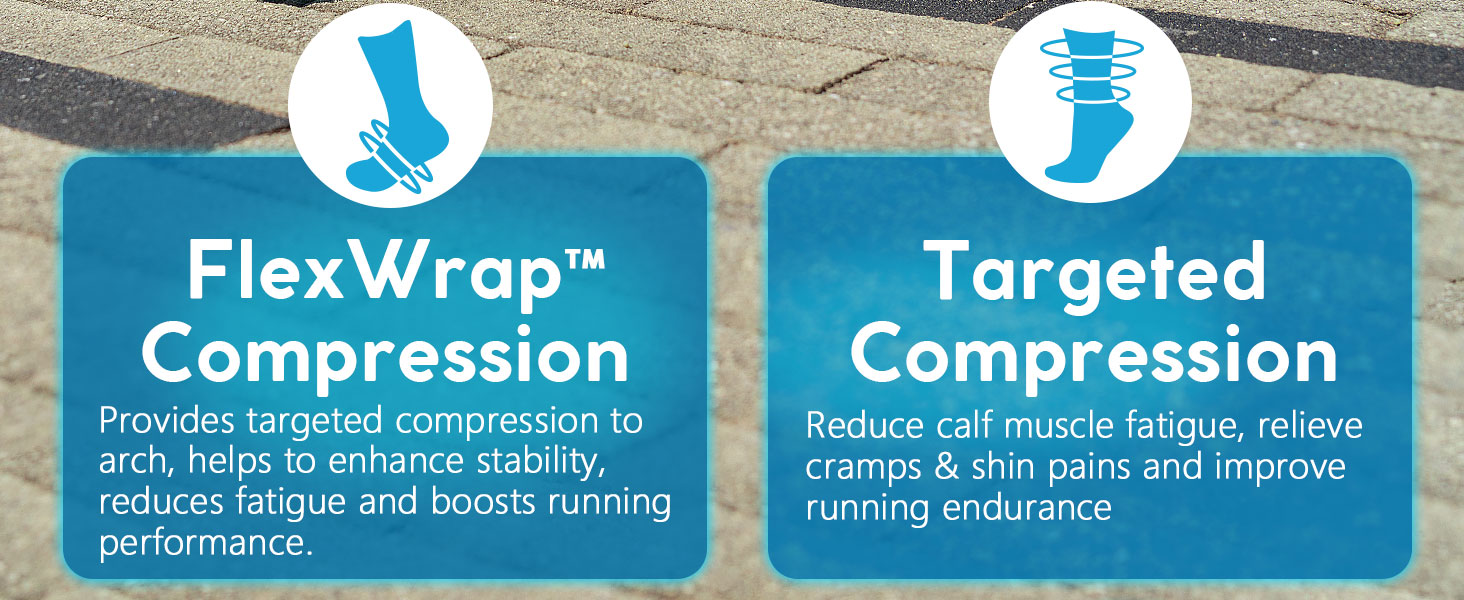 FlexWrap™ Compression

Provides targeted compression to arch, helps to enhance stability, reduces fatigue and boosts running performance.

Targeted Compression

Reduce calf muscle fatigue, relieve cramps & shin pains and improve running endurance